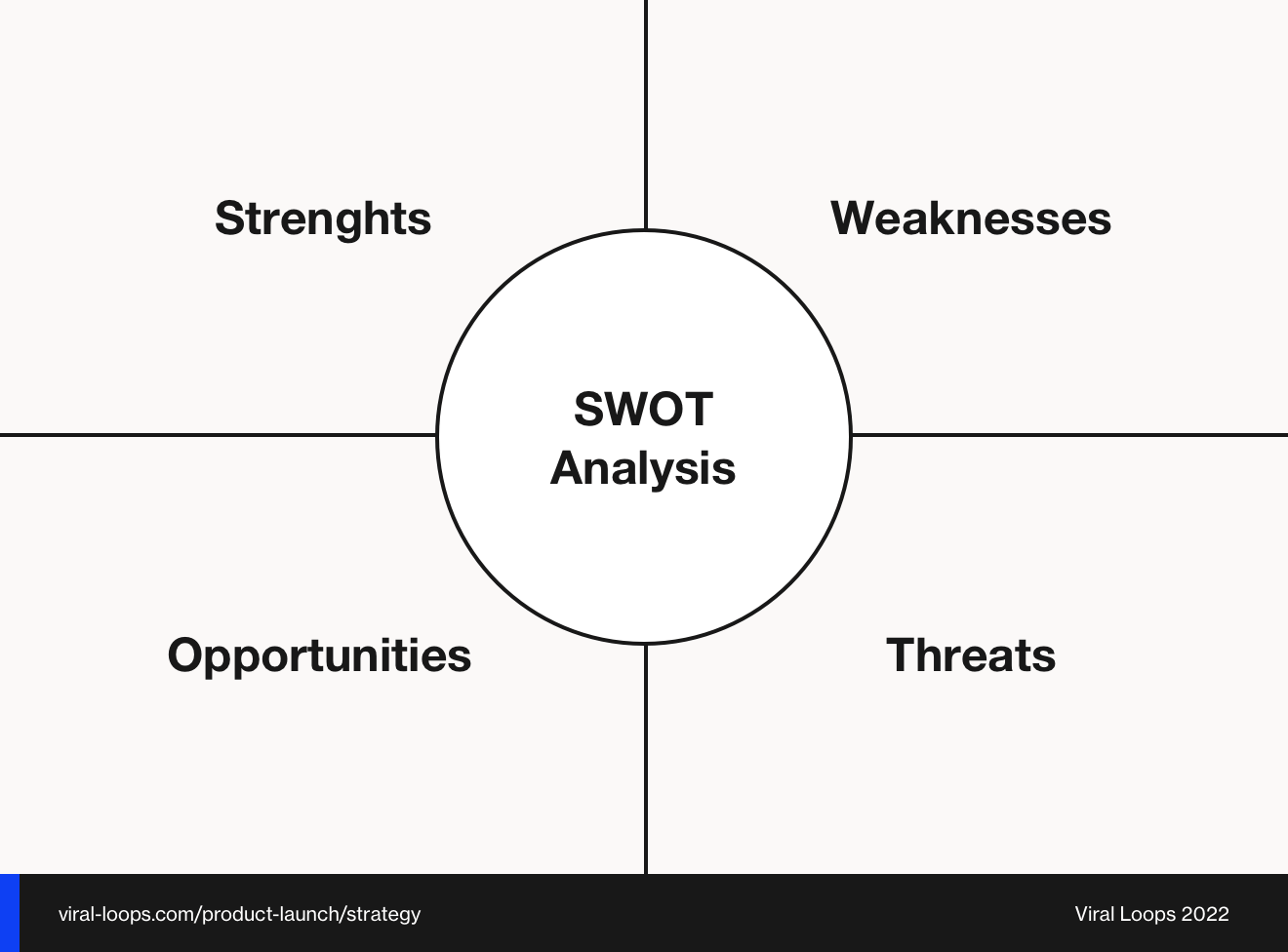 Strenghts

Weaknesses

SWOT
Analysis

Opportunities

Threats

viral-loops.com/product-launch/strategy

Viral Loops 2022